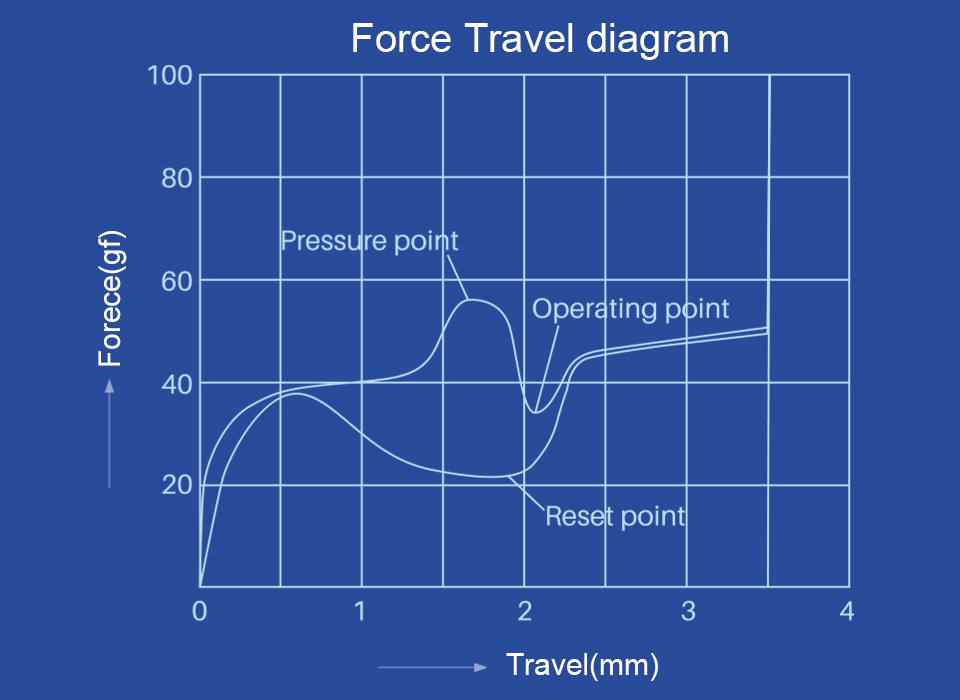 Force Travel diagram

100
80
60
40
20

Forece(gf)

Pressure point
Operating point
Reset point

0
1
2
3
4

Travel(mm)